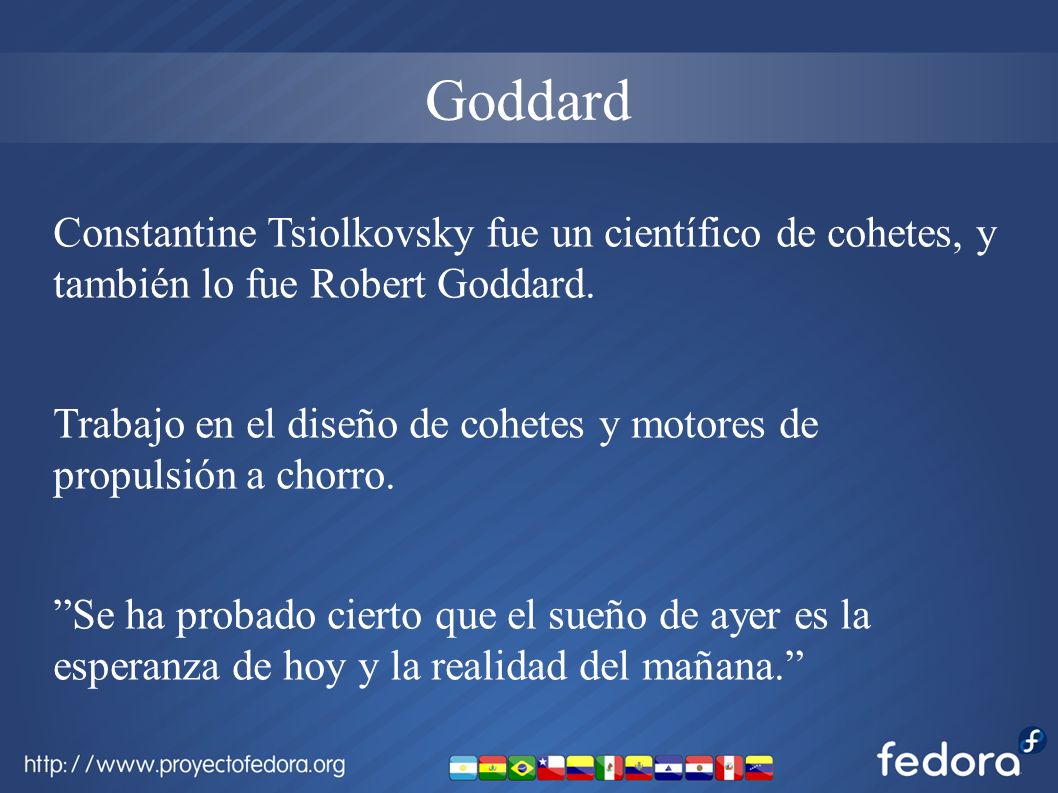 Goddard

Constantine Tsiolkovsky fue un científico de cohetes, y también lo fue Robert Goddard.

Trabajo en el diseño de cohetes y motores de propulsión a chorro.

”Se ha probado cierto que el sueño de ayer es la esperanza de hoy y la realidad del mañana.”

http://www.proyectofedora.org

fedora